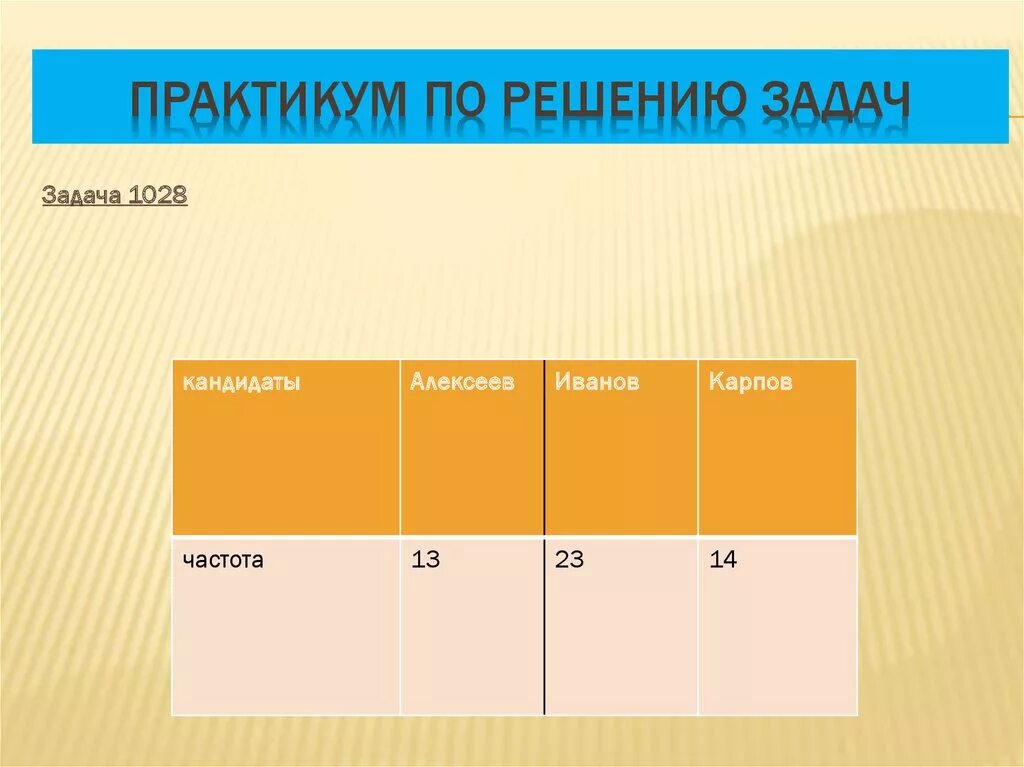 ПРАКТИКУМ ПО РЕШЕНИЮ ЗАДАЧ

Задача 1028

| кандидаты | Алексеев | Иванов | Карпов |
|---|---|---|---|
| частота | 13 | 23 | 14 |